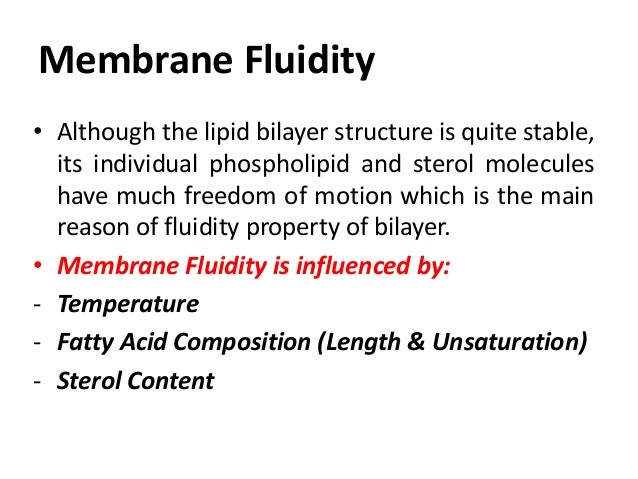 Membrane Fluidity

• Although the lipid bilayer structure is quite stable, its individual phospholipid and sterol molecules have much freedom of motion which is the main reason of fluidity property of bilayer.

• Membrane Fluidity is influenced by:

- Temperature

- Fatty Acid Composition (Length & Unsaturation)

- Sterol Content